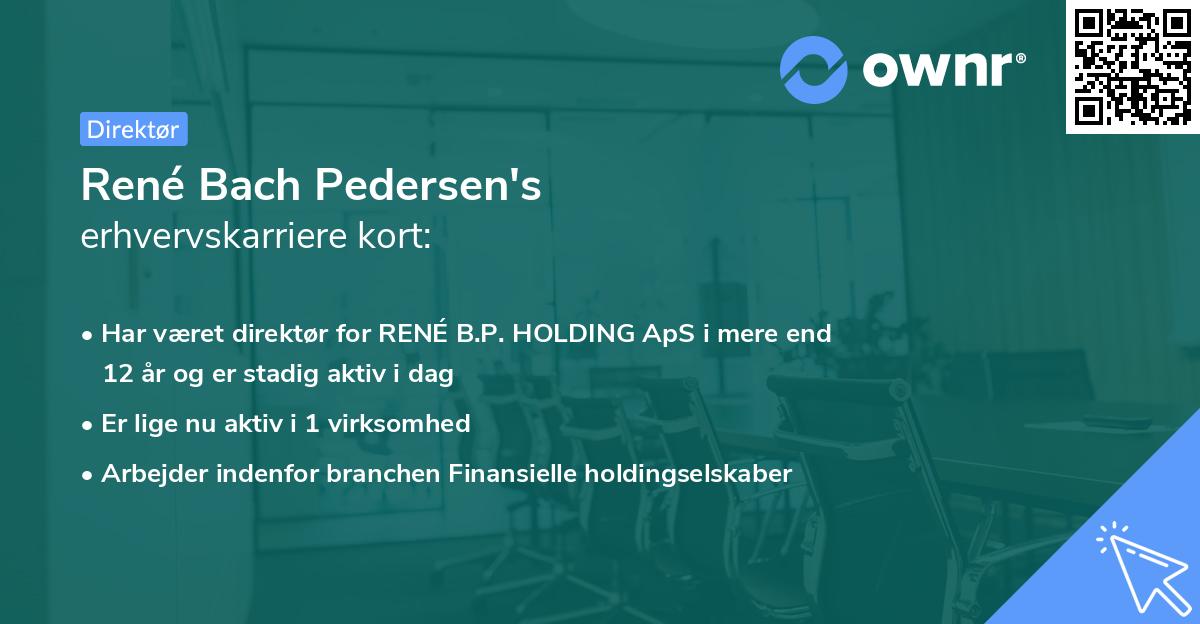 ownr®

Direktør

René Bach Pedersen's
erhvervskarriere kort:

• Har været direktør for RENÉ B.P. HOLDING ApS i mere end 12 år og er stadig aktiv i dag

• Er lige nu aktiv i 1 virksomhed

• Arbejder indenfor branchen Finansielle holdingselskaber